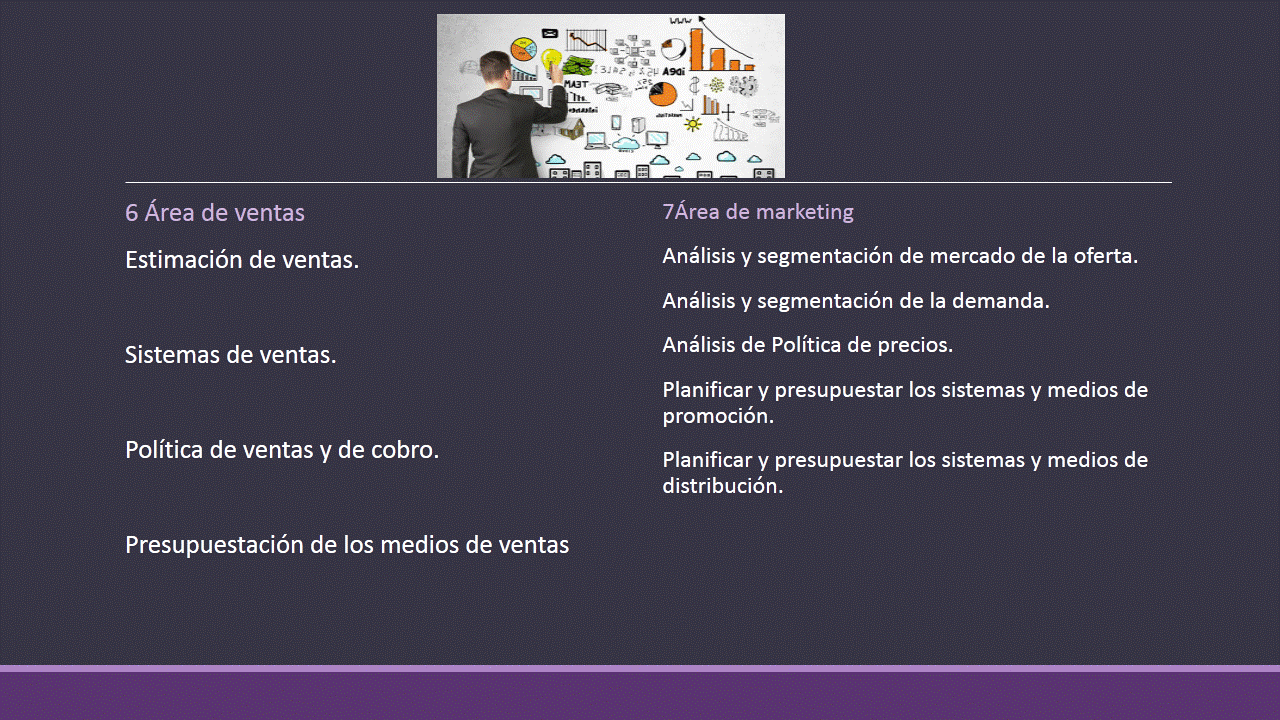 6 Área de ventas

Estimación de ventas.

Sistemas de ventas.

Política de ventas y de cobro.

Presupuestación de los medios de ventas

7Área de marketing

Análisis y segmentación de mercado de la oferta.

Análisis y segmentación de la demanda.

Análisis de Política de precios.

Planificar y presupuestar los sistemas y medios de promoción.

Planificar y presupuestar los sistemas y medios de distribución.